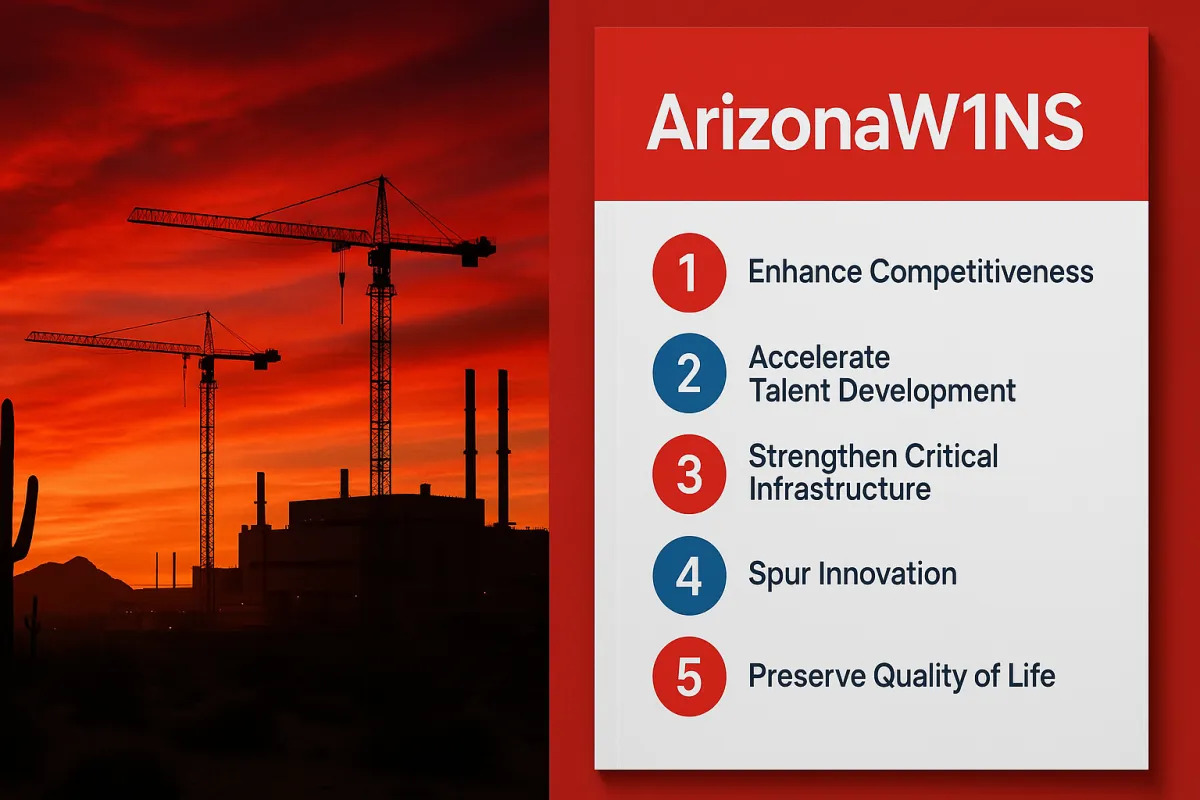 ArizonaW1NS

1 Enhance Competitiveness

2 Accelerate Talent Development

3 Strengthen Critical Infrastructure

4 Spur Innovation

5 Preserve Quality of Life